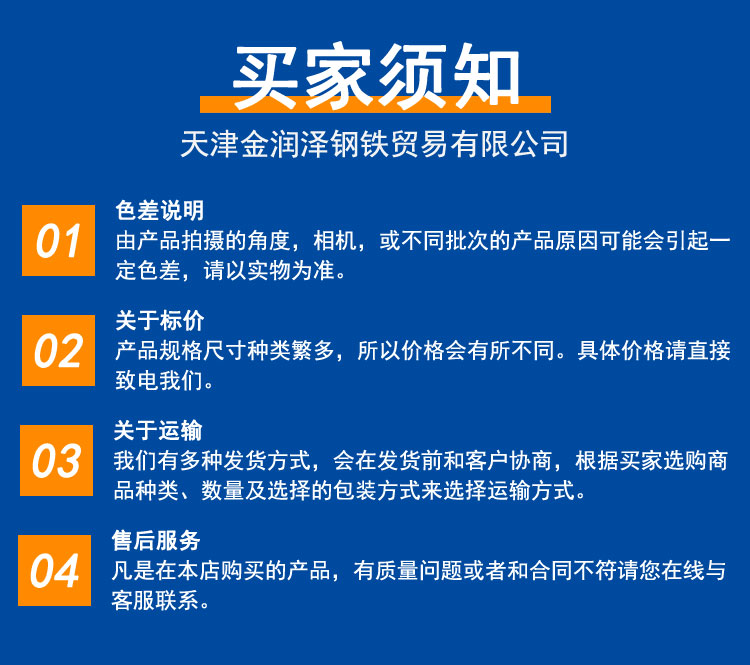 买家须知

天津金润泽钢铁贸易有限公司

01

色差说明
由产品拍摄的角度，相机，或不同批次的产品原因可能会引起一定色差，请以实物为准。

02

关于标价
产品规格尺寸种类繁多，所以价格会有所不同。具体价格请直接致电我们。

03

关于运输
我们有多种发货方式，会在发货前和客户协商，根据买家选购商品种类、数量及选择的包装方式来选择运输方式。

04

售后服务
凡是在本店购买的产品，有质量问题或者和合同不符请您在线与客服联系。